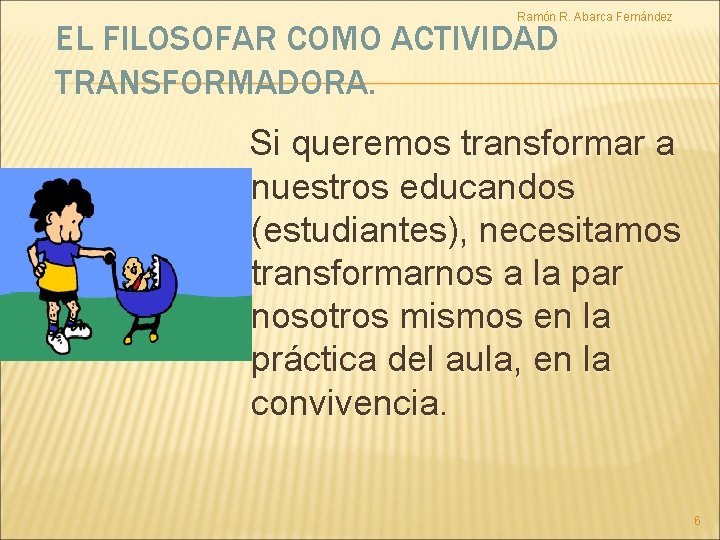 Ramón R. Abarca Fernández

EL FILOSOFAR COMO ACTIVIDAD TRANSFORMADORA.

Si queremos transformar a nuestros educandos (estudiantes), necesitamos transformarnos a la par nosotros mismos en la práctica del aula, en la convivencia.

6